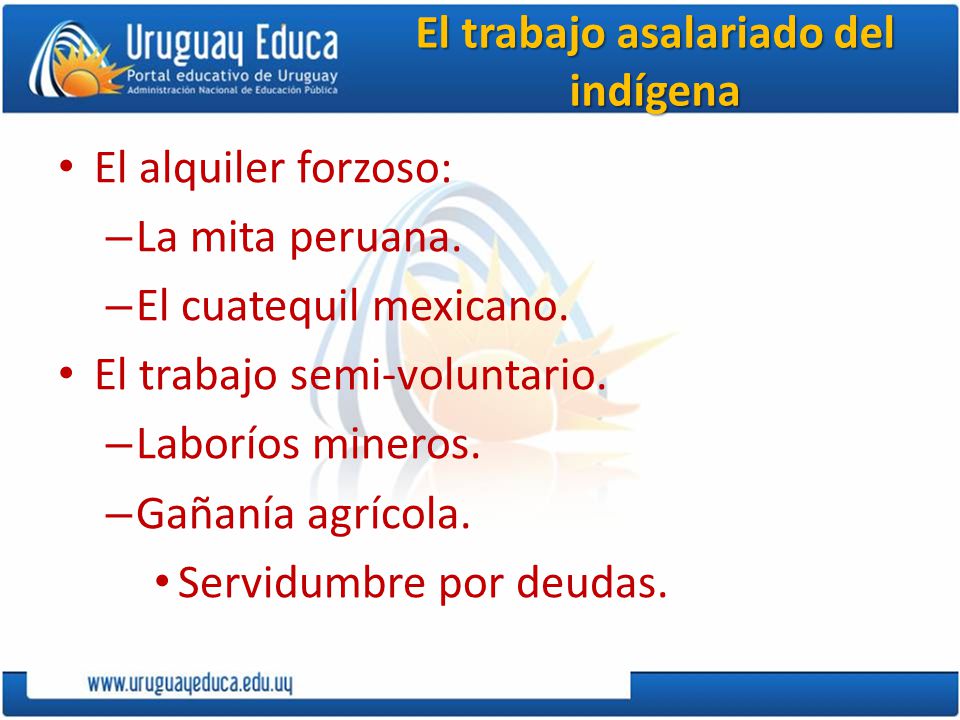 Uruguay Educa
Portal educativo de Uruguay
Administración Nacional de Educación Pública

El trabajo asalariado del indígena

• El alquiler forzoso:
– La mita peruana.
– El cuatequil mexicano.
• El trabajo semi-voluntario.
– Laboríos mineros.
– Gañanía agrícola.
• Servidumbre por deudas.

www.uruguayeduca.edu.uy